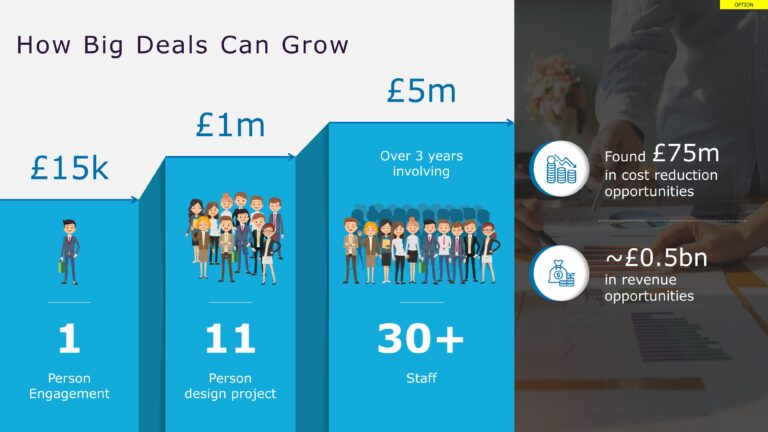 OPTION

How Big Deals Can Grow

£15k

1

Person Engagement

£1m

11

Person design project

£5m

Over 3 years involving

30+

Staff

Found £75m in cost reduction opportunities

~£0.5bn in revenue opportunities